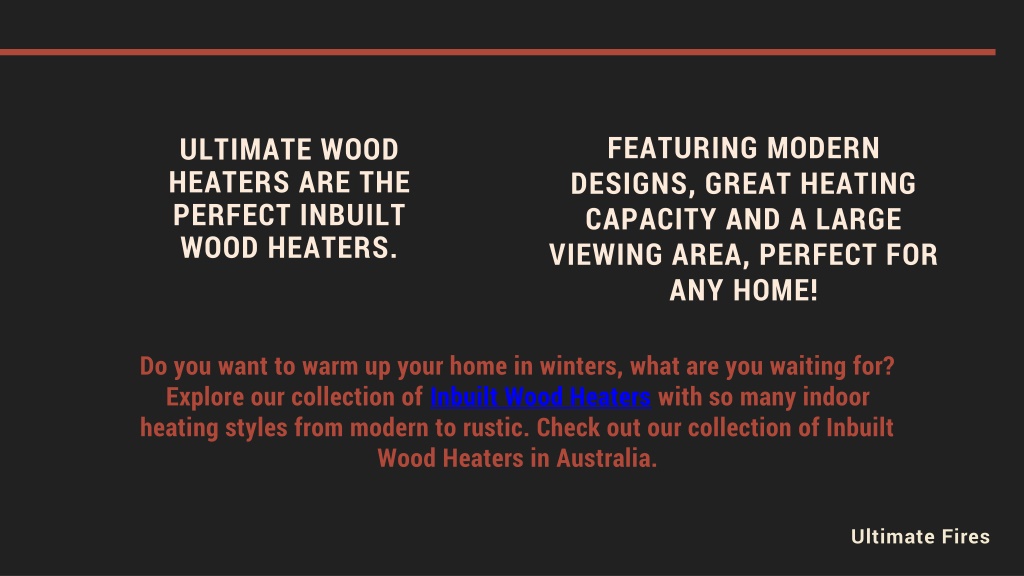 ULTIMATE WOOD HEATERS ARE THE PERFECT INBUILT WOOD HEATERS.

FEATURING MODERN DESIGNS, GREAT HEATING CAPACITY AND A LARGE VIEWING AREA, PERFECT FOR ANY HOME!

Do you want to warm up your home in winters, what are you waiting for? Explore our collection of Inbuilt Wood Heaters with so many indoor heating styles from modern to rustic. Check out our collection of Inbuilt Wood Heaters in Australia.

Ultimate Fires